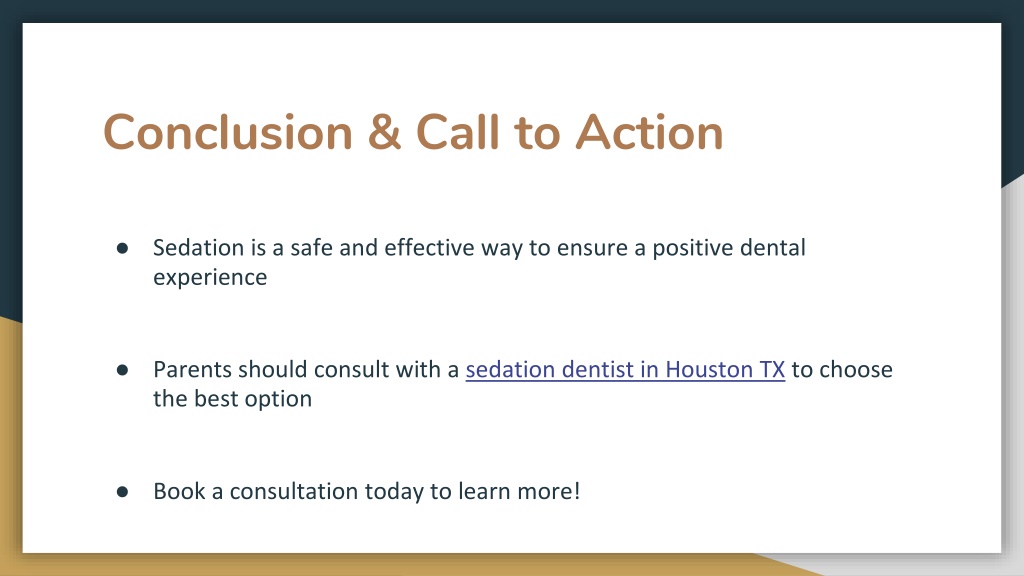 Conclusion & Call to Action

● Sedation is a safe and effective way to ensure a positive dental experience

● Parents should consult with a sedation dentist in Houston TX to choose the best option

● Book a consultation today to learn more!